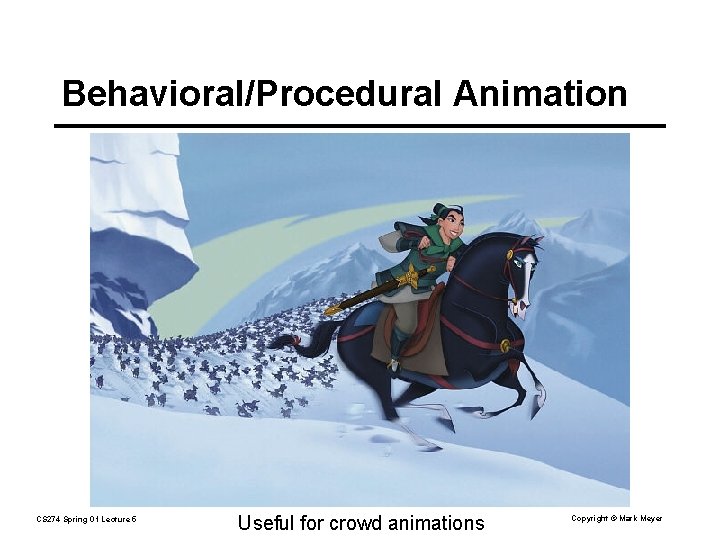 Behavioral/Procedural Animation

CS274 Spring 01 Lecture 5

Useful for crowd animations

Copyright © Mark Meyer